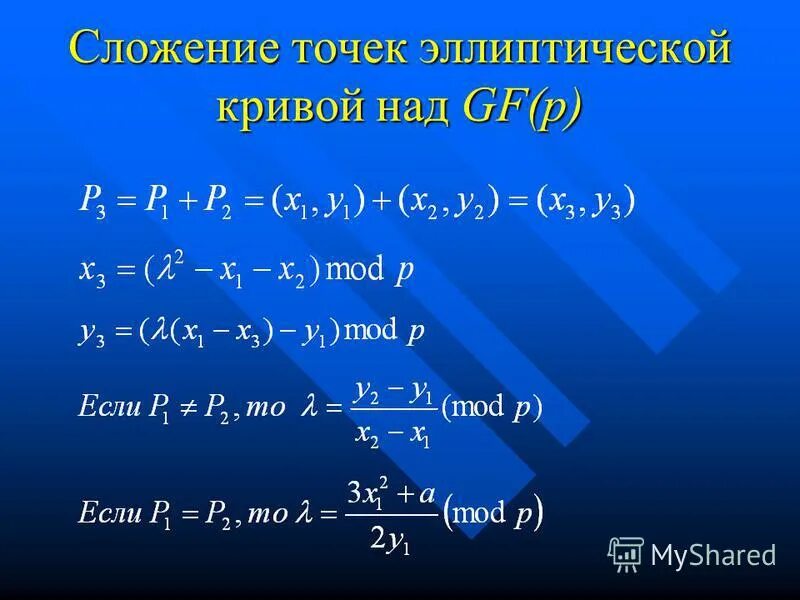 Сложение точек эллиптической кривой над GF(p)

$P_3 = P_1 + P_2 = (x_1, y_1) + (x_2, y_2) = (x_3, y_3)$

$x_3 = (\lambda^2 - x_1 - x_2) \bmod p$

$y_3 = (\lambda(x_1 - x_3) - y_1) \bmod p$

$Если\ P_1 \neq P_2, то\ \lambda = \frac{y_2 - y_1}{x_2 - x_1} (\bmod p)$

$Если\ P_1 = P_2, то\ \lambda = \frac{3x_1^2 + a}{2y_1} (\bmod p)$

MyShared